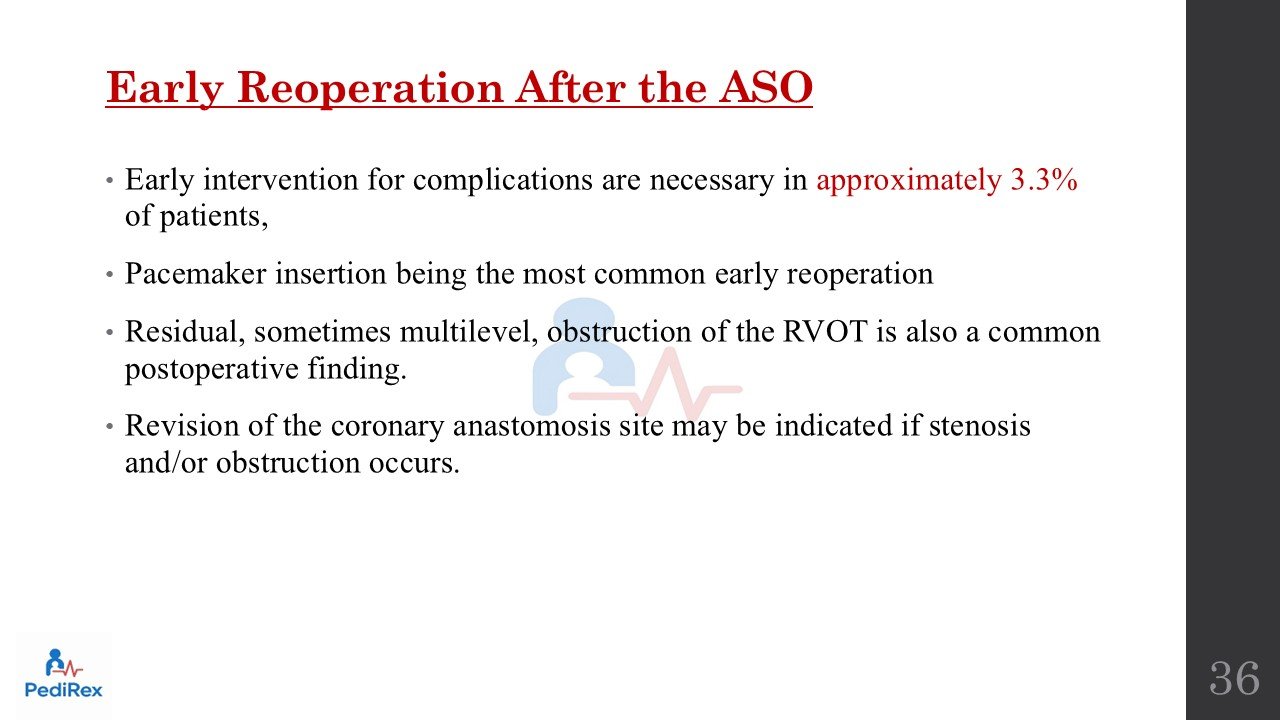 Early Reoperation After the ASO

• Early intervention for complications are necessary in approximately 3.3% of patients,

• Pacemaker insertion being the most common early reoperation

• Residual, sometimes multilevel, obstruction of the RVOT is also a common postoperative finding.

• Revision of the coronary anastomosis site may be indicated if stenosis and/or obstruction occurs.

PediRex

36